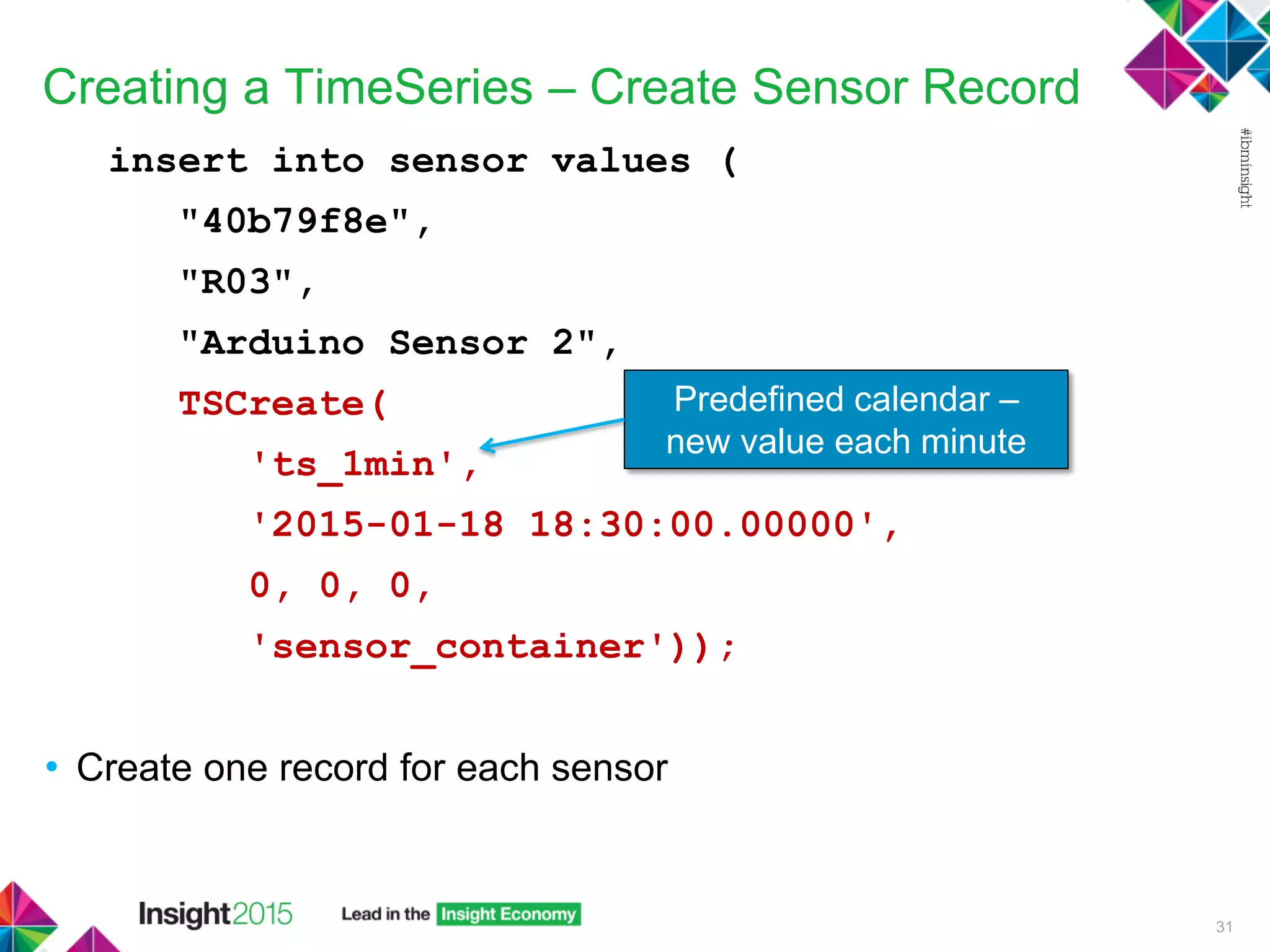 Creating a TimeSeries – Create Sensor Record

#ibminsight

insert into sensor values (
"40b79f8e",
"R03",
"Arduino Sensor 2",
TSCreate(
'ts_1min',
'2015-01-18 18:30:00.00000',
0, 0, 0,
'sensor_container'));

Predefined calendar – new value each minute

• Create one record for each sensor

Insight2015 Lead in the Insight Economy

31